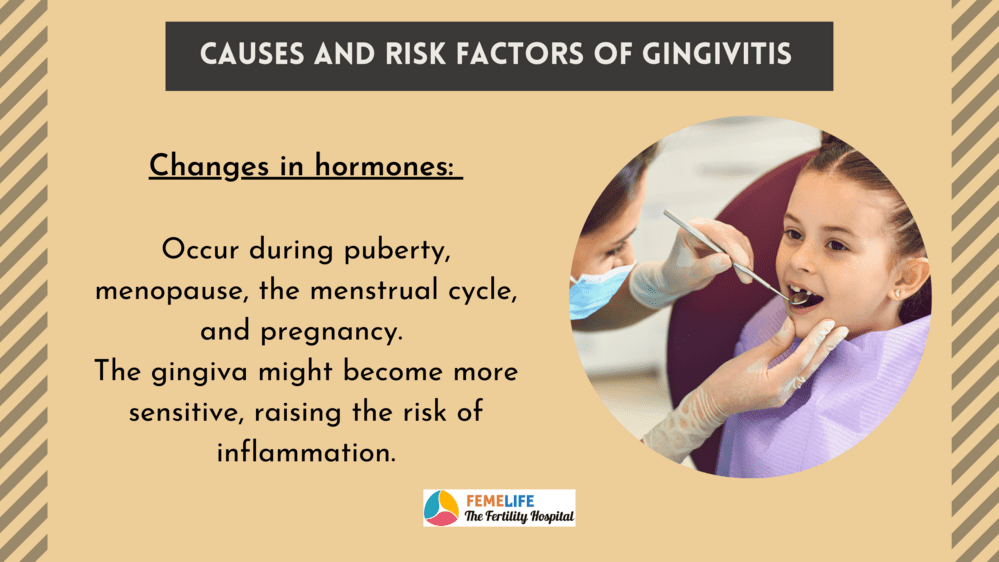 CAUSES AND RISK FACTORS OF GINGIVITIS

Changes in hormones:

Occur during puberty, menopause, the menstrual cycle, and pregnancy.
The gingiva might become more sensitive, raising the risk of inflammation.

FEMELIFE
The Fertility Hospital